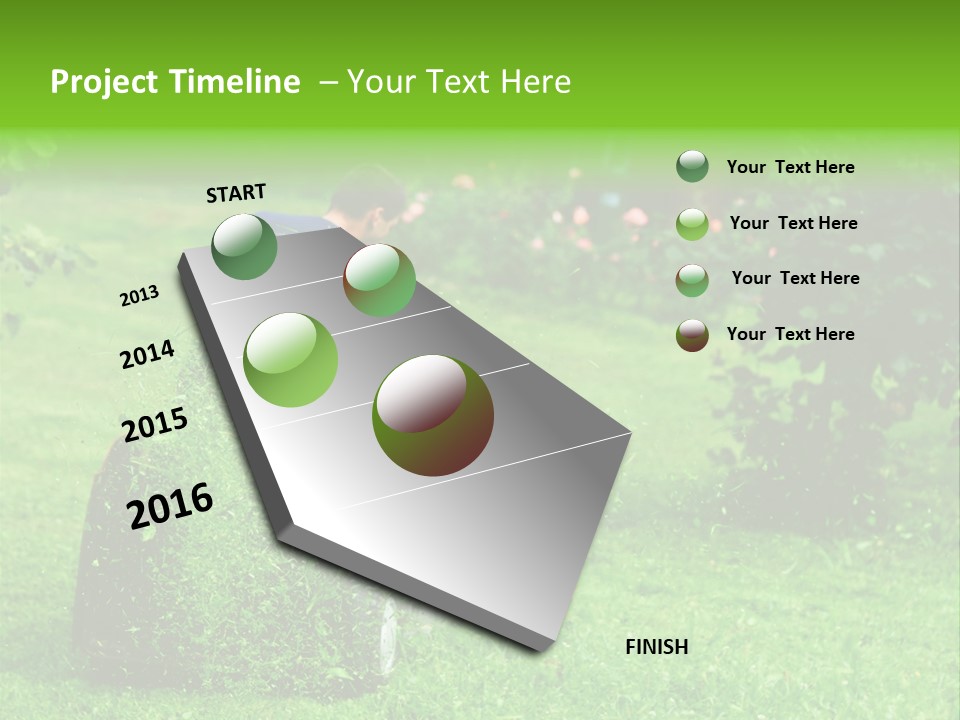 Project Timeline – Your Text Here

START

2013

2014

2015

2016

FINISH

Your Text Here

Your Text Here

Your Text Here

Your Text Here